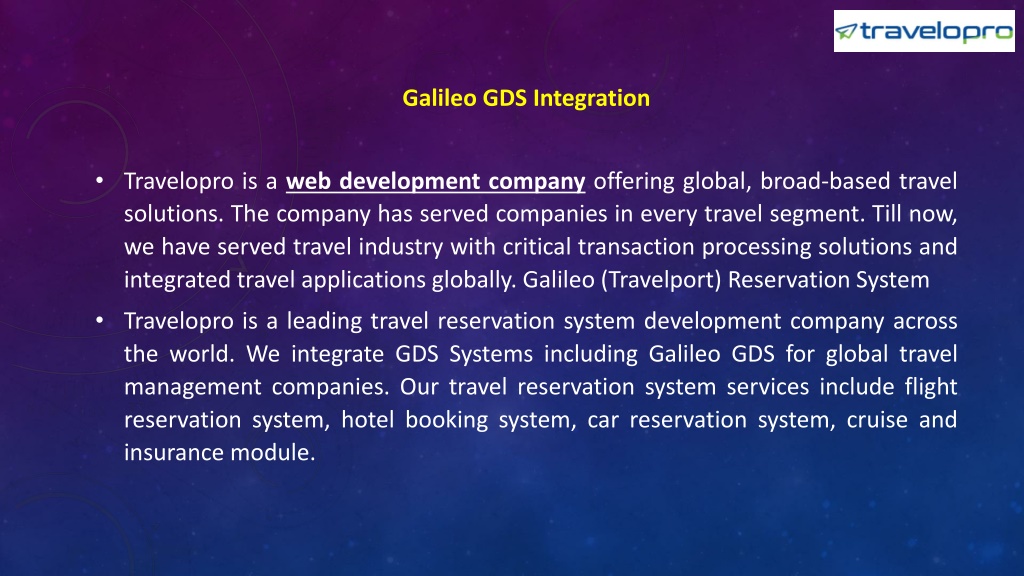 travelopro

Galileo GDS Integration

• Travelopro is a web development company offering global, broad-based travel solutions. The company has served companies in every travel segment. Till now, we have served travel industry with critical transaction processing solutions and integrated travel applications globally. Galileo (Travelport) Reservation System

• Travelopro is a leading travel reservation system development company across the world. We integrate GDS Systems including Galileo GDS for global travel management companies. Our travel reservation system services include flight reservation system, hotel booking system, car reservation system, cruise and insurance module.